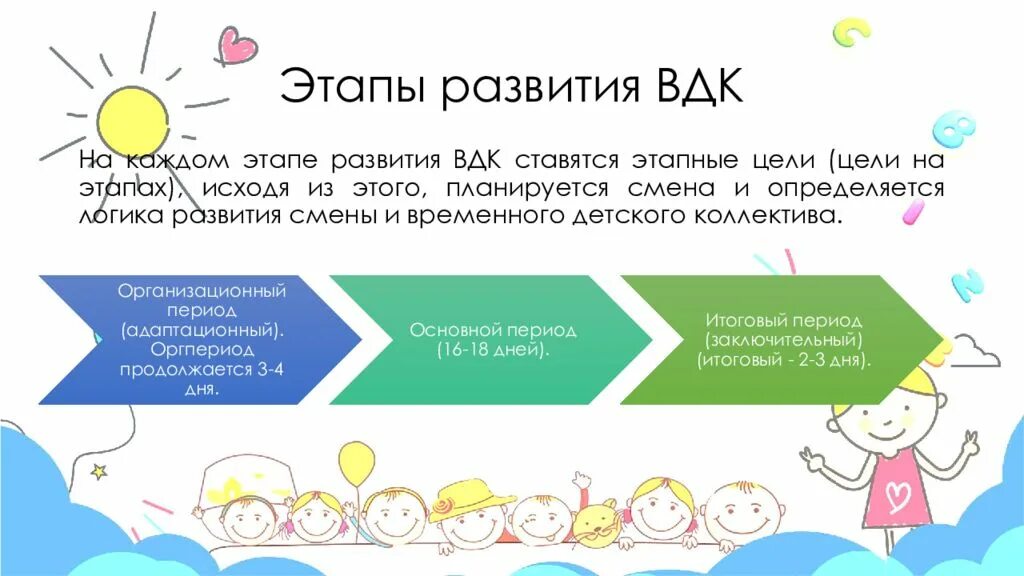 Этапы развития ВДК

На каждом этапе развития ВДК ставятся этапные цели (цели на этапах), исходя из этого, планируется смена и определяется логика развития смены и временного детского коллектива.

Организационный период (адаптационный). Оргпериод продолжается 3-4 дня.

Основной период (16-18 дней).

Итоговый период (заключительный) (итоговый - 2-3 дня).